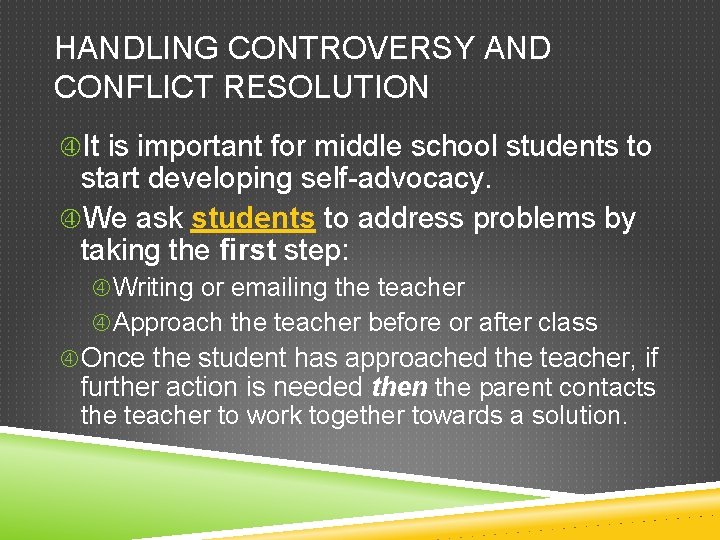 HANDLING CONTROVERSY AND CONFLICT RESOLUTION

④It is important for middle school students to start developing self-advocacy.

④We ask students to address problems by taking the first step:

④Writing or emailing the teacher

④Approach the teacher before or after class

④Once the student has approached the teacher, if further action is needed then the parent contacts the teacher to work together towards a solution.